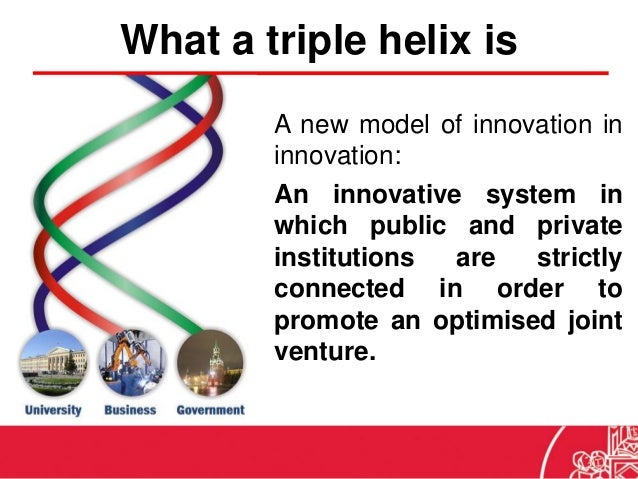 What a triple helix is

A new model of innovation in innovation:

An innovative system in which public and private institutions are strictly connected in order to promote an optimised joint venture.

University Business Government